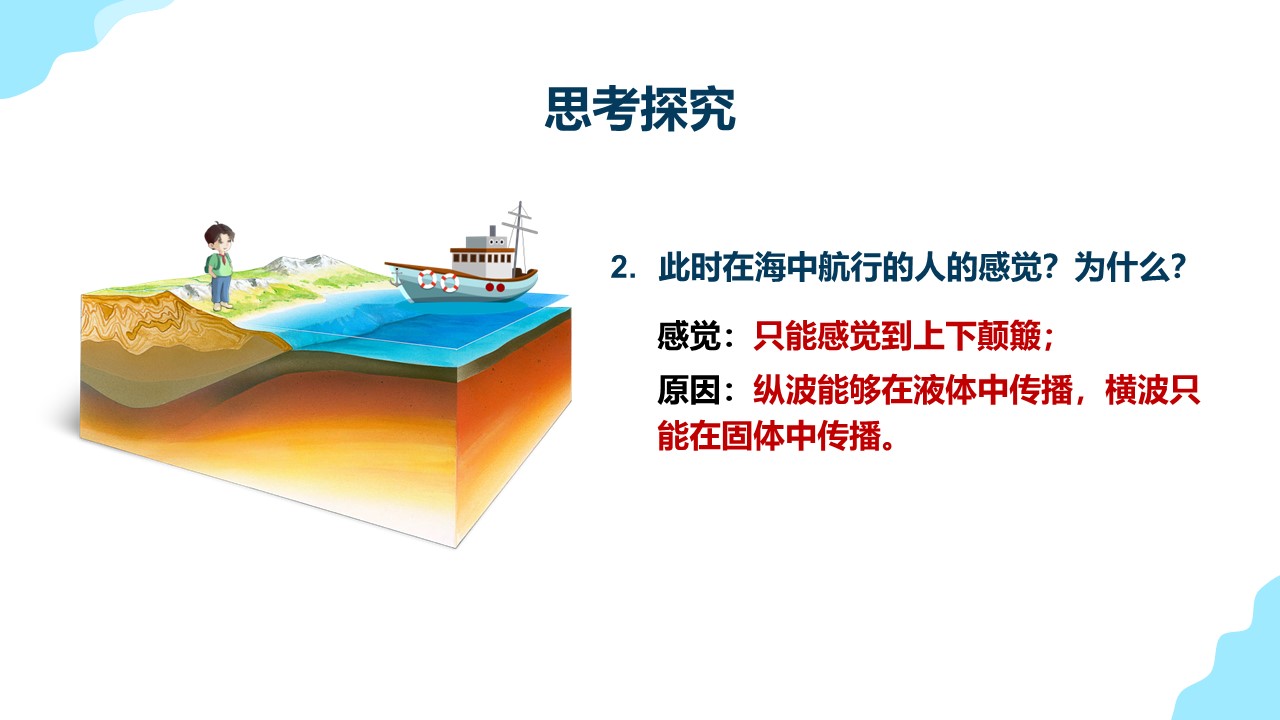 思考探究

2. 此时在海中航行的人的感觉？为什么？

感觉：只能感觉到上下颠簸；

原因：纵波能够在液体中传播，横波只能在固体中传播。